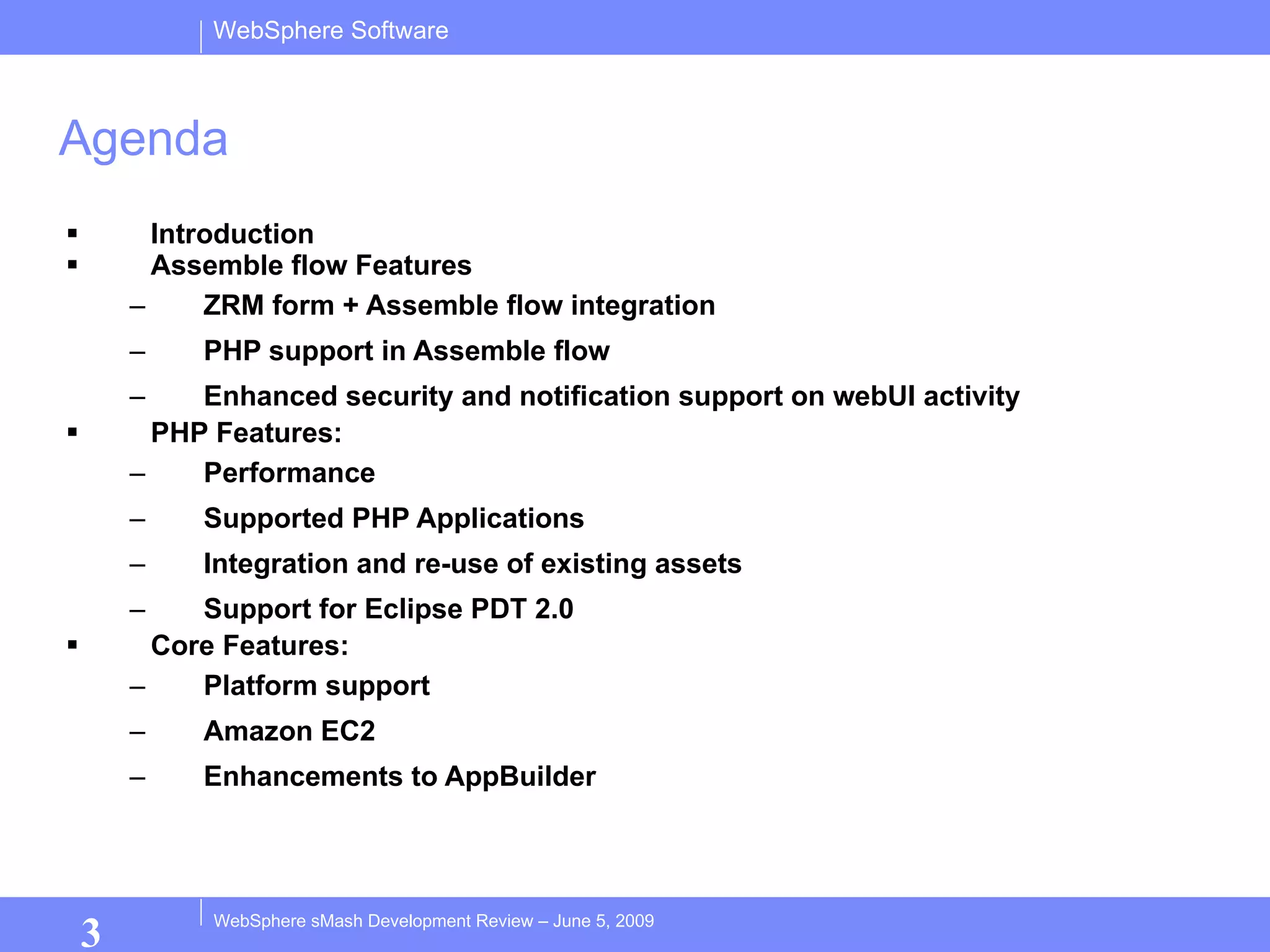 WebSphere Software

Agenda

▪ Introduction
▪ Assemble flow Features
– ZRM form + Assemble flow integration
– PHP support in Assemble flow
– Enhanced security and notification support on webUI activity
▪ PHP Features:
– Performance
– Supported PHP Applications
– Integration and re-use of existing assets
– Support for Eclipse PDT 2.0
▪ Core Features:
– Platform support
– Amazon EC2
– Enhancements to AppBuilder

3

WebSphere sMash Development Review – June 5, 2009